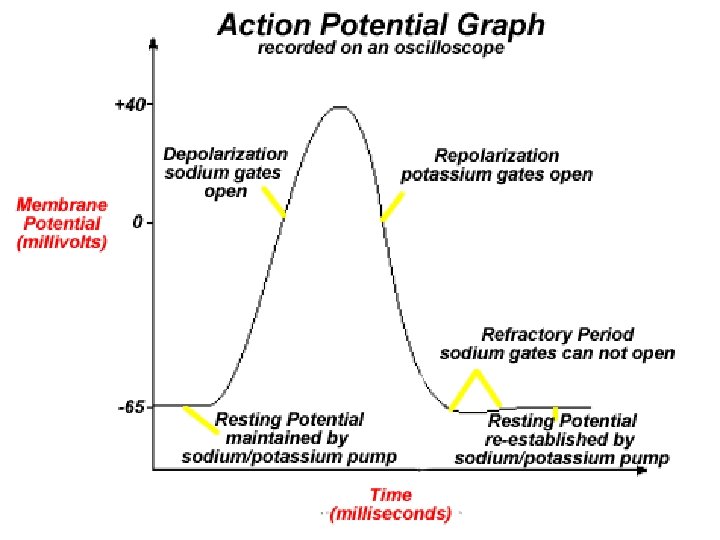 Action Potential Graph
recorded on an oscilloscope

+40

Depolarization
sodium gates
open

Repolarization
potassium gates open

Membrane
Potential
(millivolts)

0

Refractory Period
sodium gates can not open

-65

Resting Potential
maintained by
sodium/potassium pump

Resting Potential
re-established by
sodium/potassium pump

Time
(milliseconds)